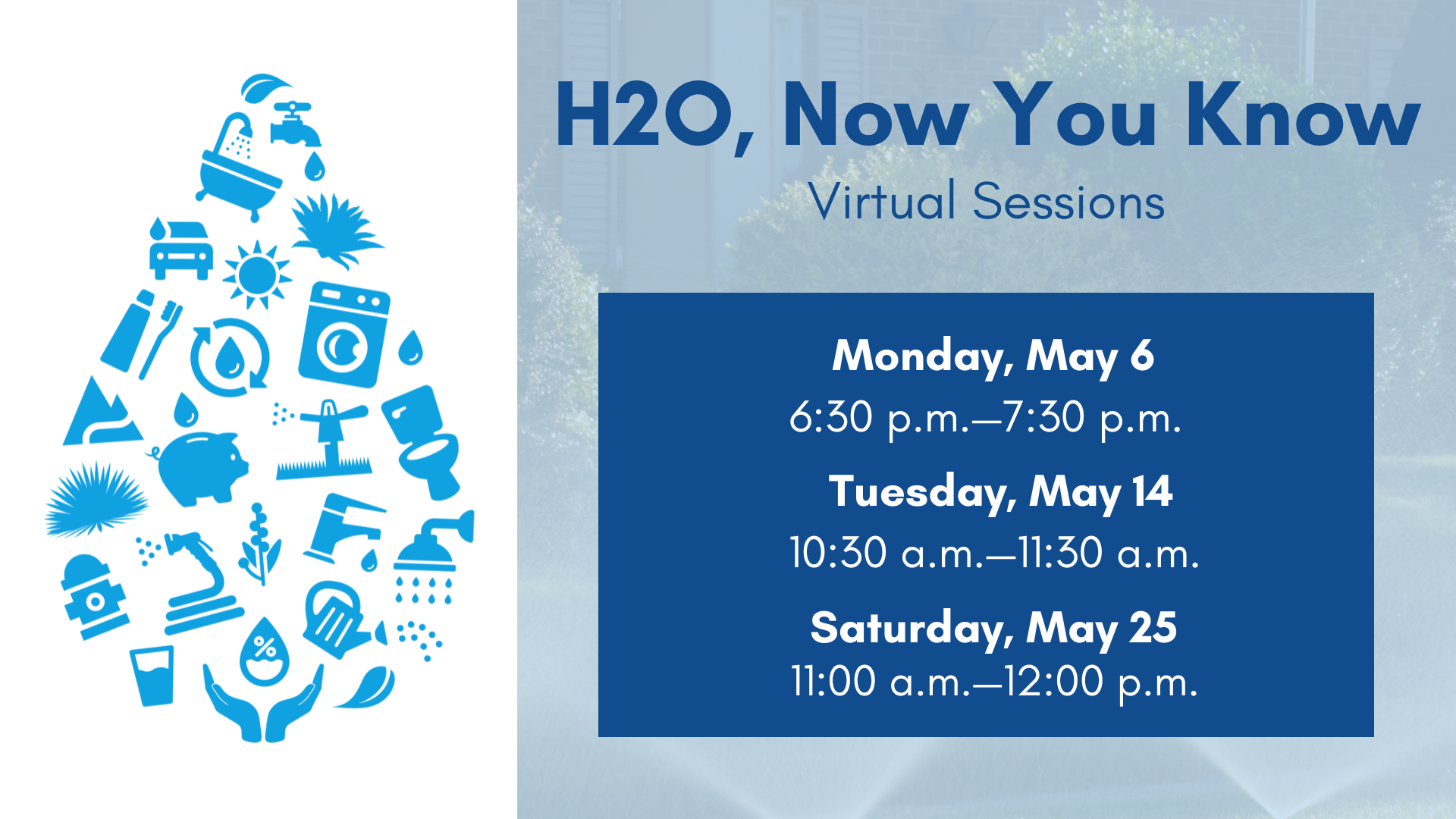 H2O, Now You Know
Virtual Sessions

Monday, May 6
6:30 p.m.—7:30 p.m.

Tuesday, May 14
10:30 a.m.—11:30 a.m.

Saturday, May 25
11:00 a.m.—12:00 p.m.

%